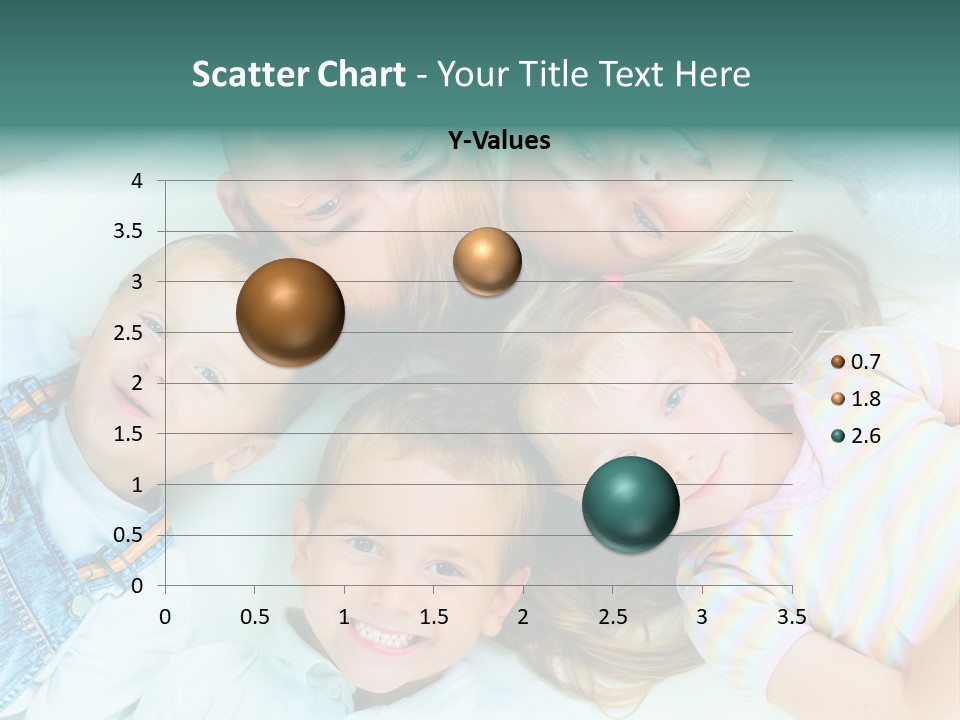 Scatter Chart - Your Title Text Here

Y-Values

4
3.5
3
2.5
2
1.5
1
0.5
0

0 0.5 1 1.5 2 2.5 3 3.5

0.7
1.8
2.6